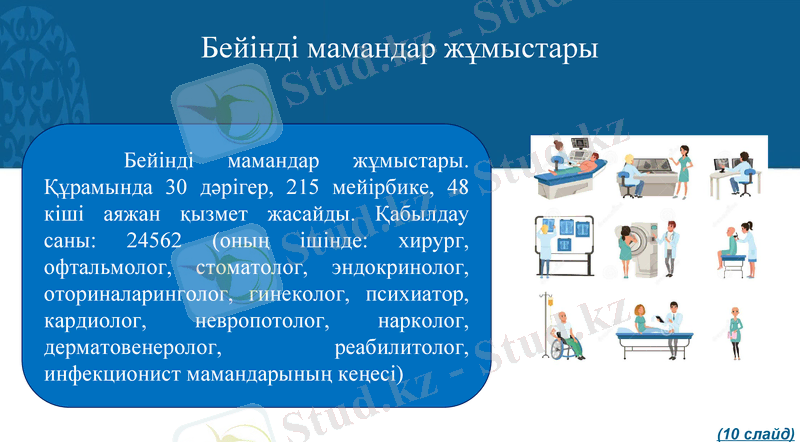 Бейінді мамандар жұмыстары

Бейінді мамандар жұмыстары. Құрамында 30 дәрігер, 215 мейірбике, 48 кіші аяжан қызмет жасайды. Қабылдау саны: 24562 (оның ішінде: хирург, офтальмолог, стоматолог, эндокринолог, оториналаринголог, гинеколог, психиатор, кардиолог, невропотолог, нарколог, дерматовенеролог, реабилитолог, инфекционист мамандарының кеңесі)

Stud.kz - Stud.kz

(10 слайд)